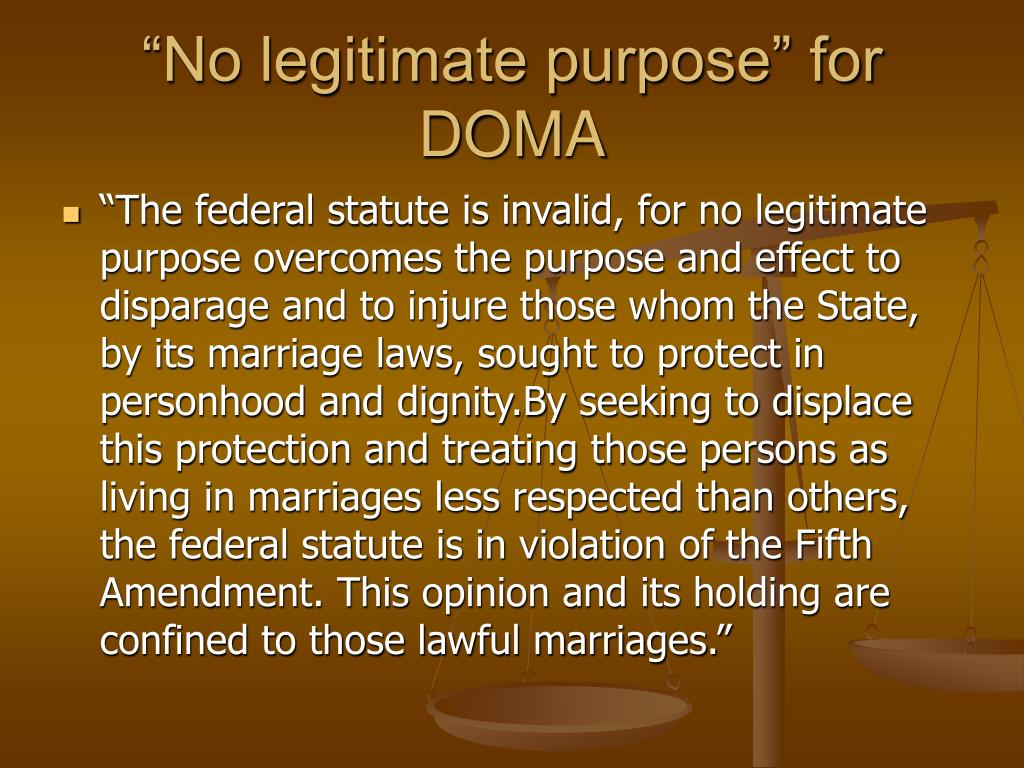 “No legitimate purpose” for DOMA

“The federal statute is invalid, for no legitimate purpose overcomes the purpose and effect to disparage and to injure those whom the State, by its marriage laws, sought to protect in personhood and dignity.By seeking to displace this protection and treating those persons as living in marriages less respected than others, the federal statute is in violation of the Fifth Amendment. This opinion and its holding are confined to those lawful marriages.”